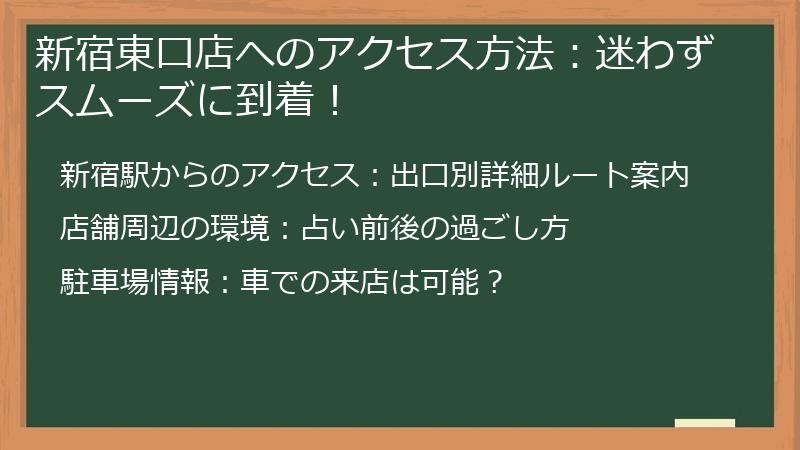 新宿東口店へのアクセス方法：迷わずスムーズに到着！

新宿駅からのアクセス：出口別詳細ルート案内

店舗周辺の環境：占い前後の過ごし方

駐車場情報：車での来店は可能？